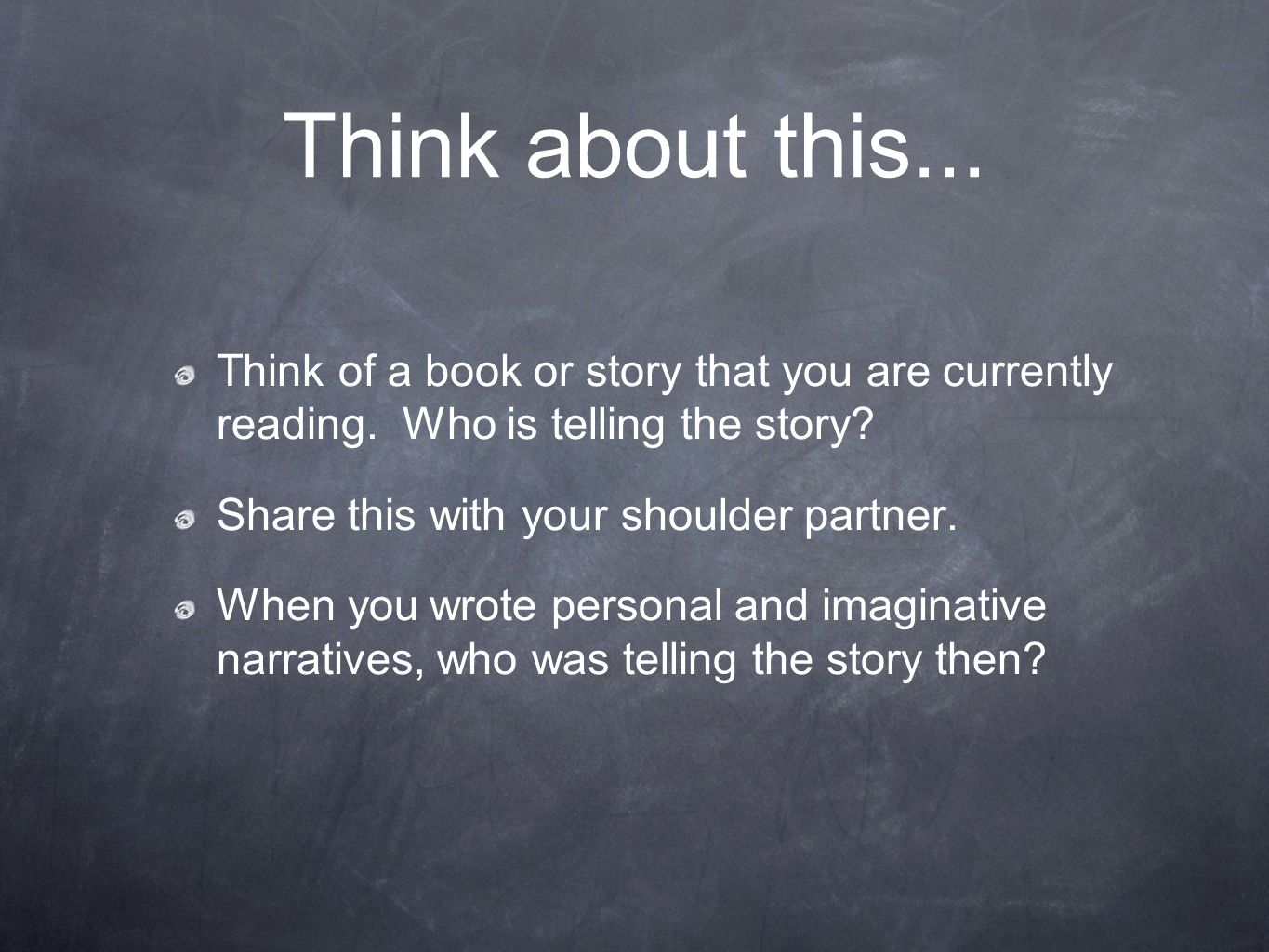 Think about this...

Think of a book or story that you are currently reading. Who is telling the story?

Share this with your shoulder partner.

When you wrote personal and imaginative narratives, who was telling the story then?